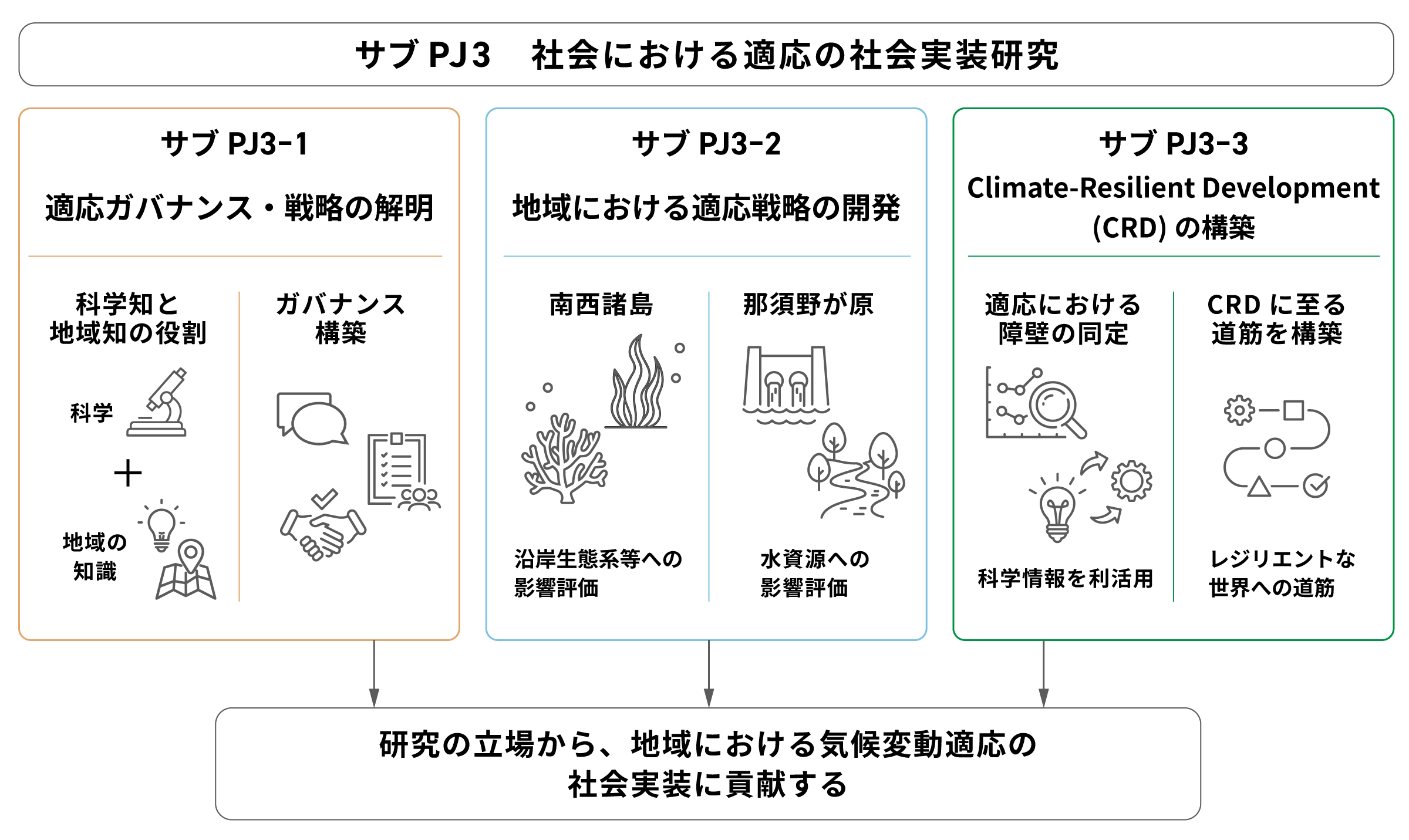 サブ PJ3　社会における適応の社会実装研究

サブ PJ3-1

適応ガバナンス・戦略の解明

科学知と地域知の役割

科学

+

地域の知識

ガバナンス構築

サブ PJ3-2

地域における適応戦略の開発

南西諸島

沿岸生態系等への影響評価

那須野が原

水資源への影響評価

サブ PJ3-3

Climate-Resilient Development (CRD) の構築

適応における障壁の同定

科学情報を利活用

CRD に至る道筋を構築

レジリエントな世界への道筋

研究の立場から、地域における気候変動適応の社会実装に貢献する